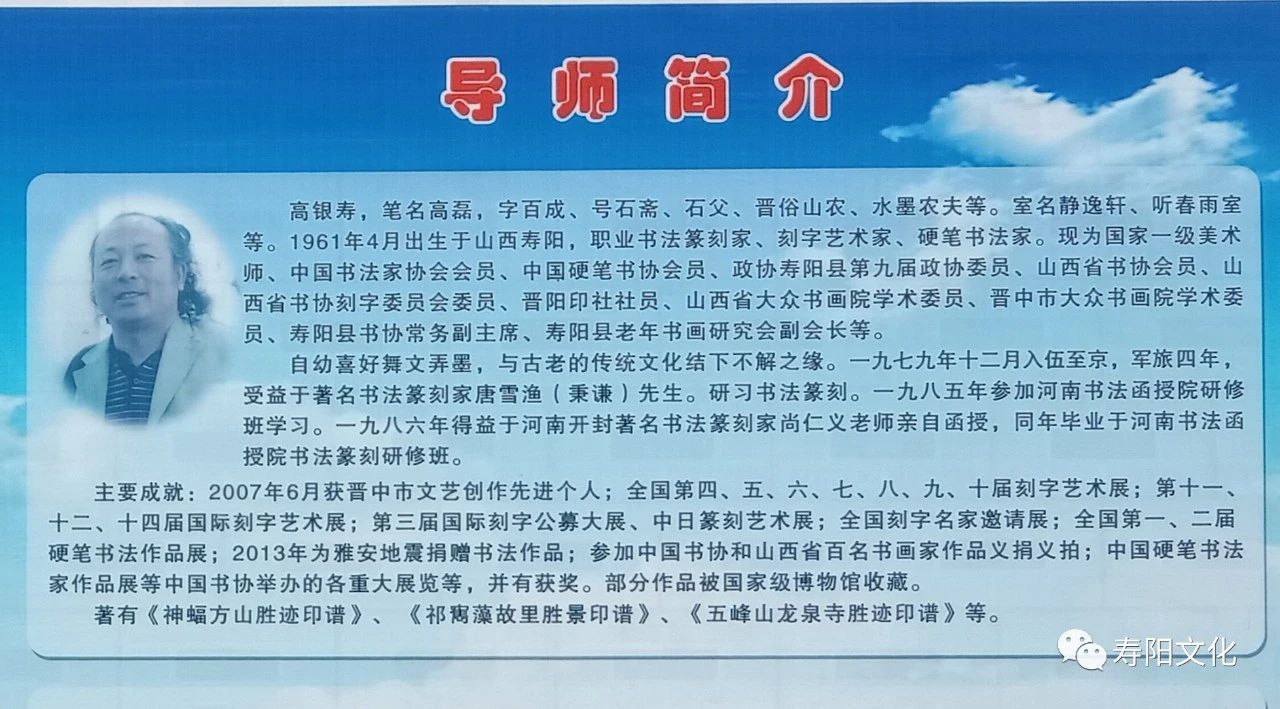 导师简介

高银寿，笔名高磊，字百成、号石斋、石父、晋俗山农、水墨农夫等。室名静逸轩、听春雨室等。1961年4月出生于山西寿阳，职业书法篆刻家、刻字艺术家、硬笔书法家。现为国家一级美术师、中国书法家协会会员、中国硬笔书协会员、政协寿阳县第九届政协委员、山西省书协会员、山西省书协刻字委员会委员、晋阳印社社员、山西省大众书画院学术委员、晋中市大众书画院学术委员、寿阳县书协常务副主席、寿阳县老年书画研究会副会长等。

自幼喜好舞文弄墨，与古老的传统文化结下不解之缘。一九七九年十二月入伍至京，军旅四年，受益于著名书法篆刻家唐雪渔（秉谦）先生。研习书法篆刻。一九八五年参加河南书法函授院研修班学习。一九八六年得益于河南开封著名书法篆刻家尚仁义老师亲自函授，同年毕业于河南书法函授院书法篆刻研修班。

主要成就：2007年6月获晋中市文艺创作先进个人；全国第四、五、六、七、八、九、十届刻字艺术展；第十一、十二、十四届国际刻字艺术展；第三届国际刻字公募大展、中日篆刻艺术展；全国刻字名家邀请展；全国第一、二届硬笔书法作品展；2013年为雅安地震捐赠书法作品；参加中国书协和山西省百名书画家作品义捐义拍；中国硬笔书法家作品展等中国书协举办的各重大展览等，并有获奖。部分作品被国家级博物馆收藏。

著有《神蝠方山胜迹印谱》、《祁寯藻故里胜景印谱》、《五峰山龙泉寺胜迹印谱》等。

寿阳文化